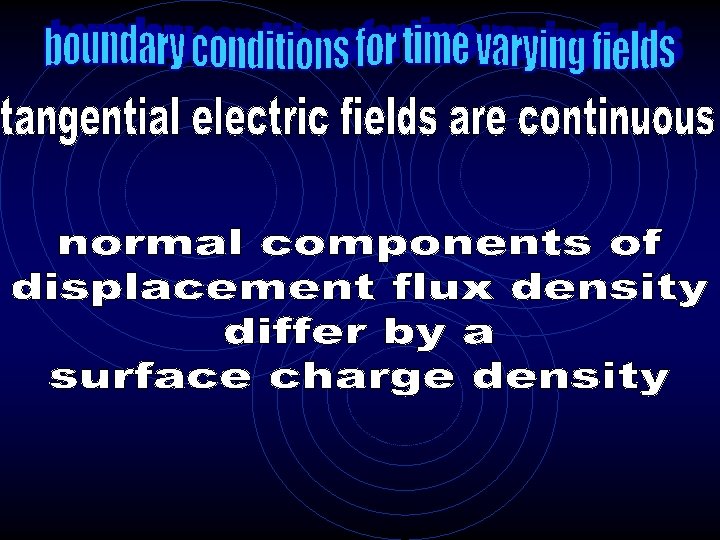 boundary conditions for time varying fields

tangential electric fields are continuous

normal components of displacement flux density differ by a surface charge density